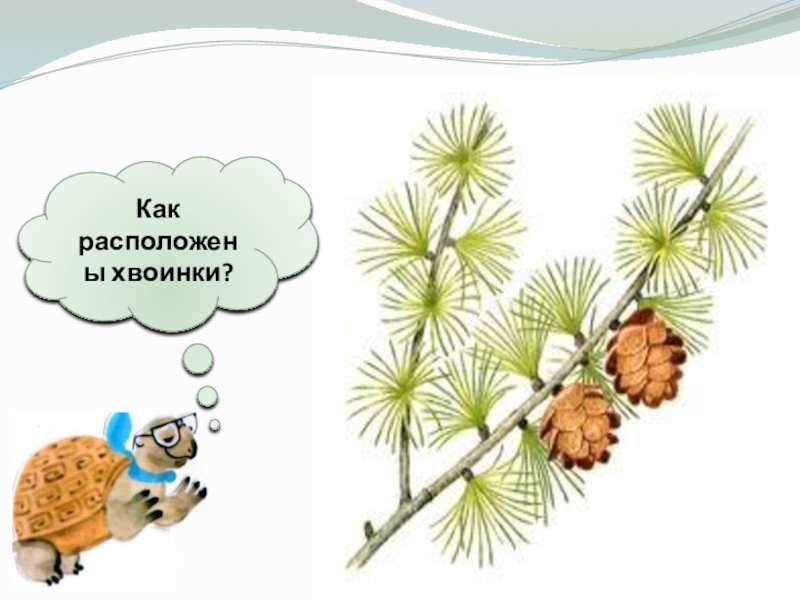 Как расположен ы хвоинки?